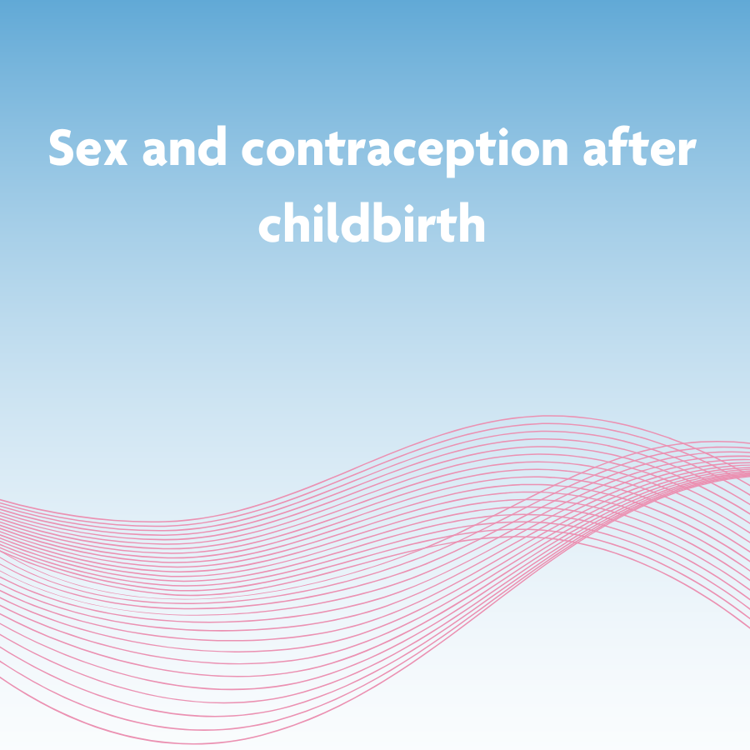 Sex and contraception after childbirth